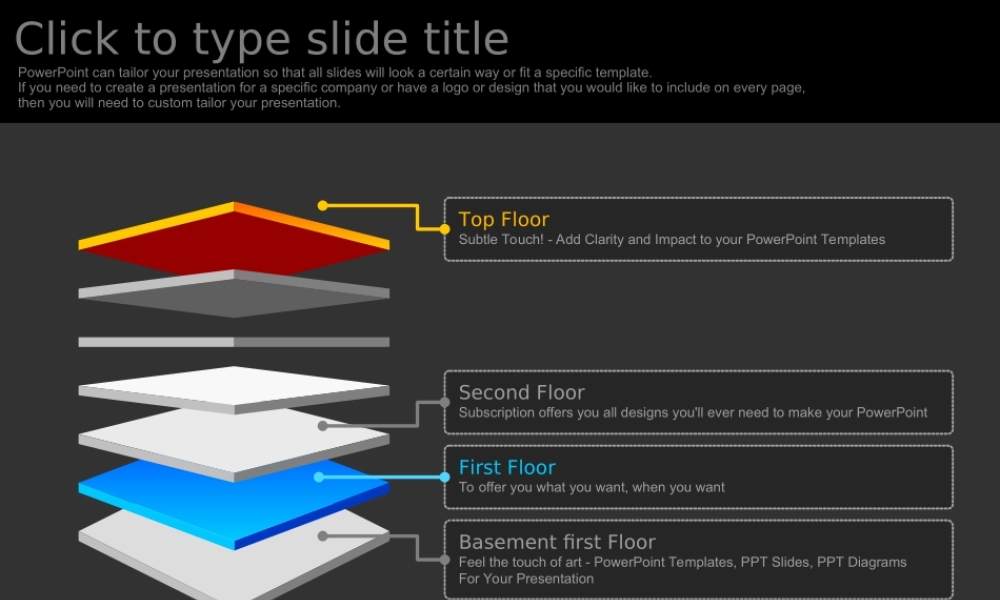 Click to type slide title

PowerPoint can tailor your presentation so that all slides will look a certain way or fit a specific template. If you need to create a presentation for a specific company or have a logo or design that you would like to include on every page, then you will need to custom tailor your presentation.

Top Floor
Subtle Touch! - Add Clarity and Impact to your PowerPoint Templates

Second Floor
Subscription offers you all designs you'll ever need to make your PowerPoint

First Floor
To offer you what you want, when you want

Basement first Floor
Feel the touch of art - PowerPoint Templates, PPT Slides, PPT Diagrams For Your Presentation